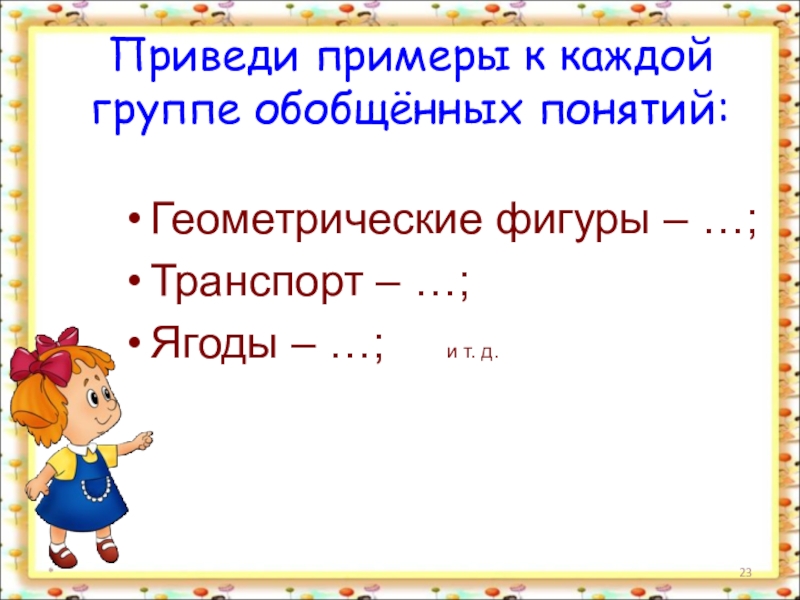 Приведи примеры к каждой группе обобщённых понятий:

• Геометрические фигуры – …;
• Транспорт – …;
• Ягоды – …; и т. д.

23